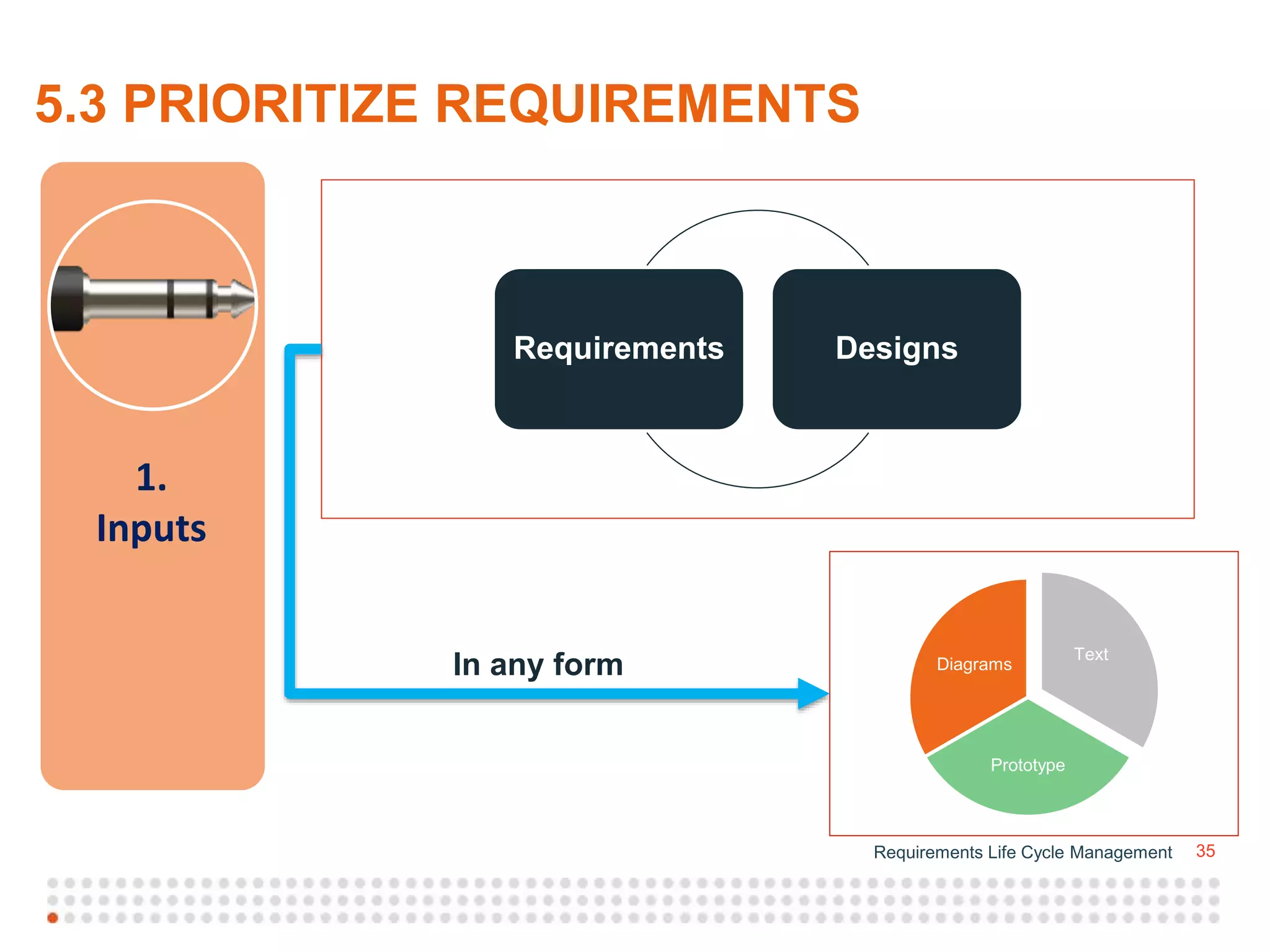 5.3 PRIORITIZE REQUIREMENTS

1.
Inputs

Requirements

Designs

In any form

Diagrams

Text

Prototype

Requirements Life Cycle Management 35